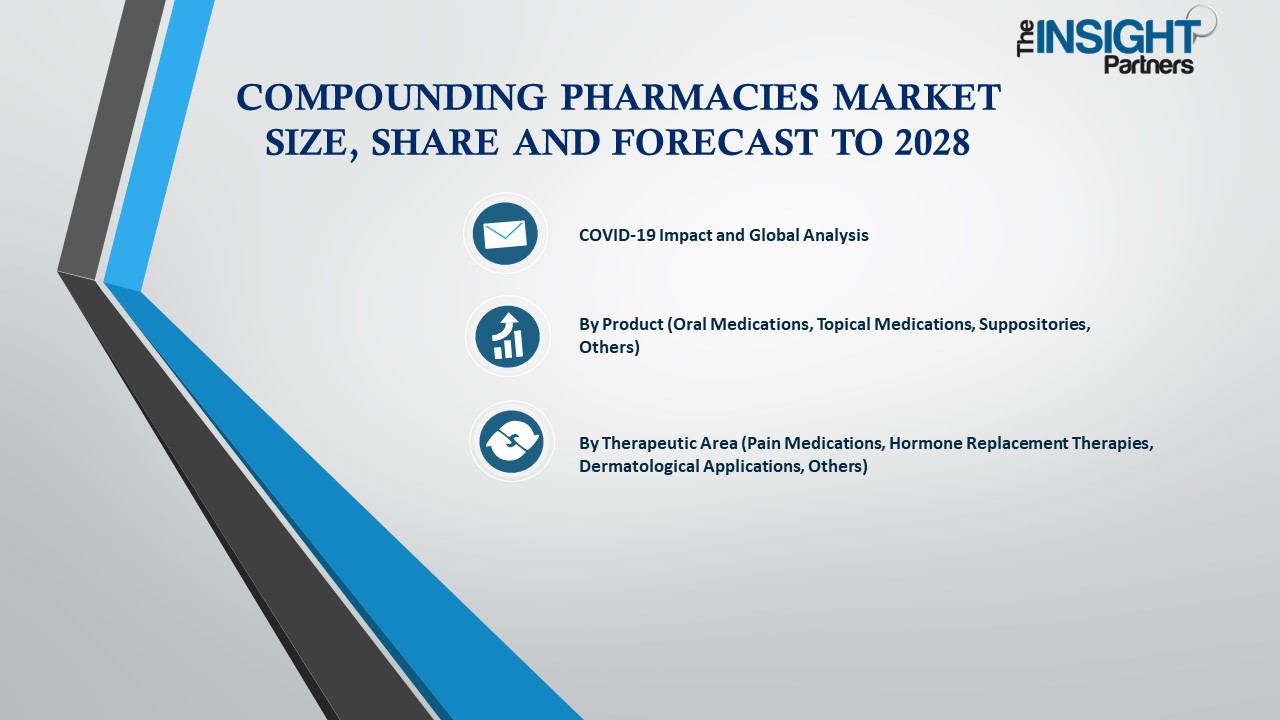 The INSIGHT Partners

COMPOUNDING PHARMACIES MARKET SIZE, SHARE AND FORECAST TO 2028

COVID-19 Impact and Global Analysis

By Product (Oral Medications, Topical Medications, Suppositories, Others)

By Therapeutic Area (Pain Medications, Hormone Replacement Therapies, Dermatological Applications, Others)